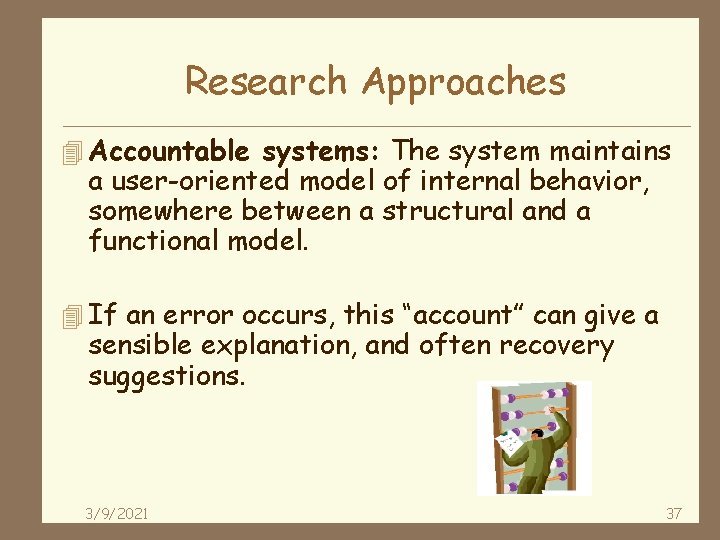 Research Approaches

Accountable systems: The system maintains a user-oriented model of internal behavior, somewhere between a structural and a functional model.

If an error occurs, this “account” can give a sensible explanation, and often recovery suggestions.

3/9/2021

37